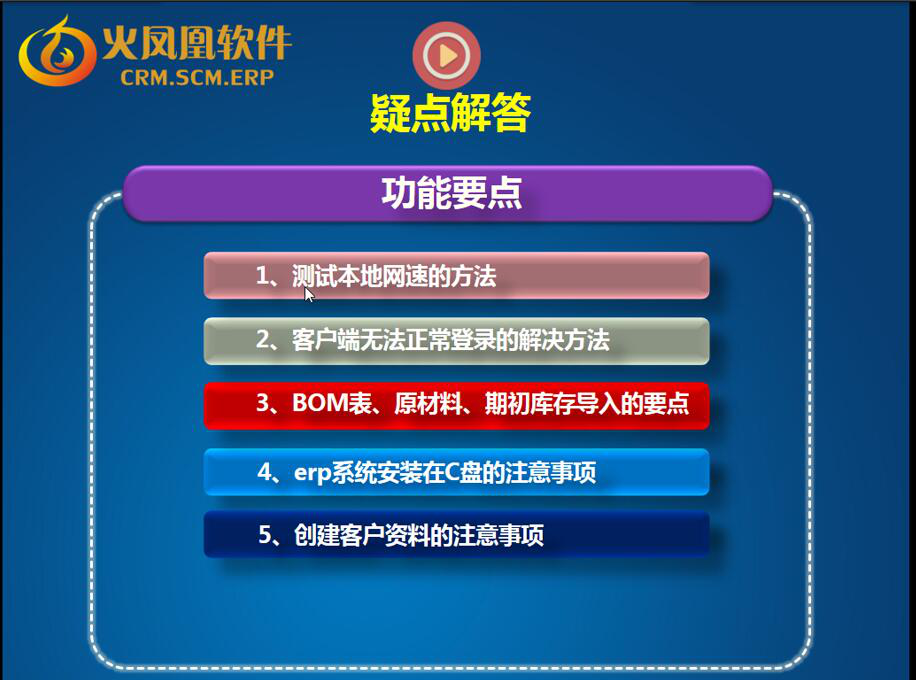 火凤凰软件
CRM.SCM.ERP

疑点解答

功能要点

1、测试本地网速的方法

2、客户端无法正常登录的解决方法

3、BOM表、原材料、期初库存导入的要点

4、erp系统安装在C盘的注意事项

5、创建客户资料的注意事项